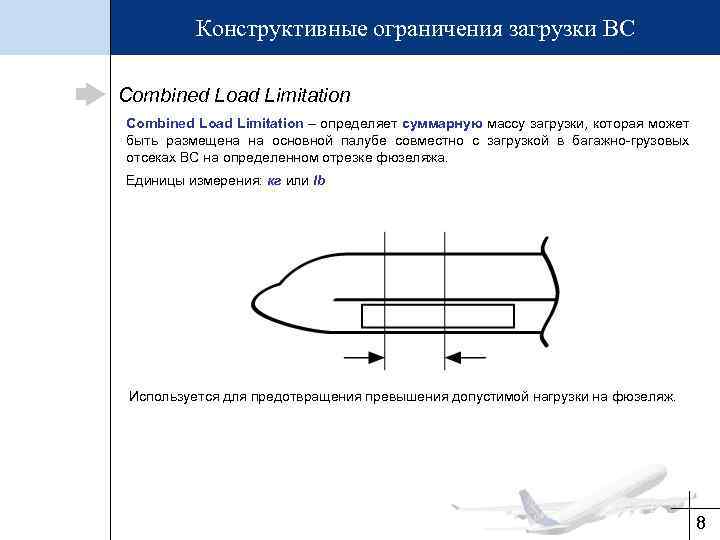 Конструктивные ограничения загрузки ВС

Combined Load Limitation

Combined Load Limitation – определяет суммарную массу загрузки, которая может быть размещена на основной палубе совместно с загрузкой в багажно-грузовых отсеках ВС на определенном отрезке фюзеляжа.

Единицы измерения: кг или lb

Используется для предотвращения превышения допустимой нагрузки на фюзеляж.

8